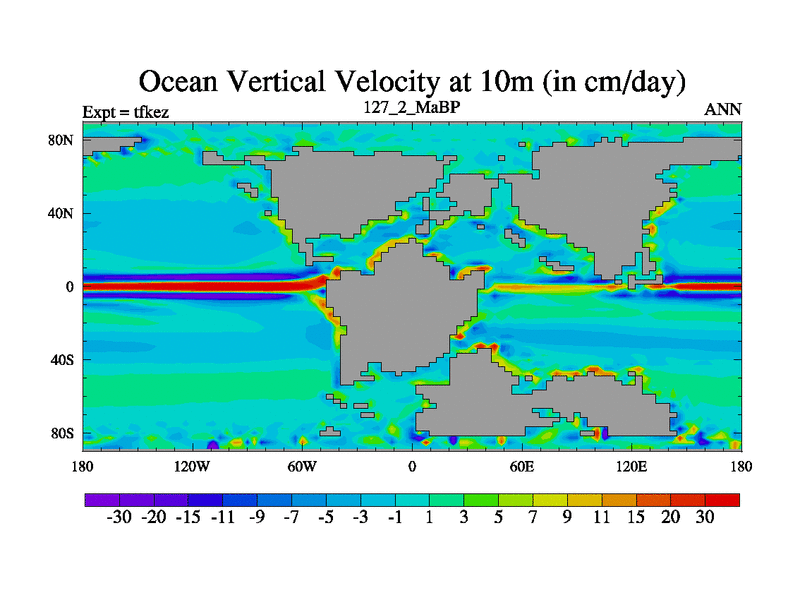 Ocean Vertical Velocity at 10m (in cm/day)

Expt = tfkez

127_2_MaBP

ANN

80N
40N
0
40S
80S

180 120W 60W 0 60E 120E 180

-30 -20 -15 -11 -9 -7 -5 -3 -1 1 3 5 7 9 11 15 20 30